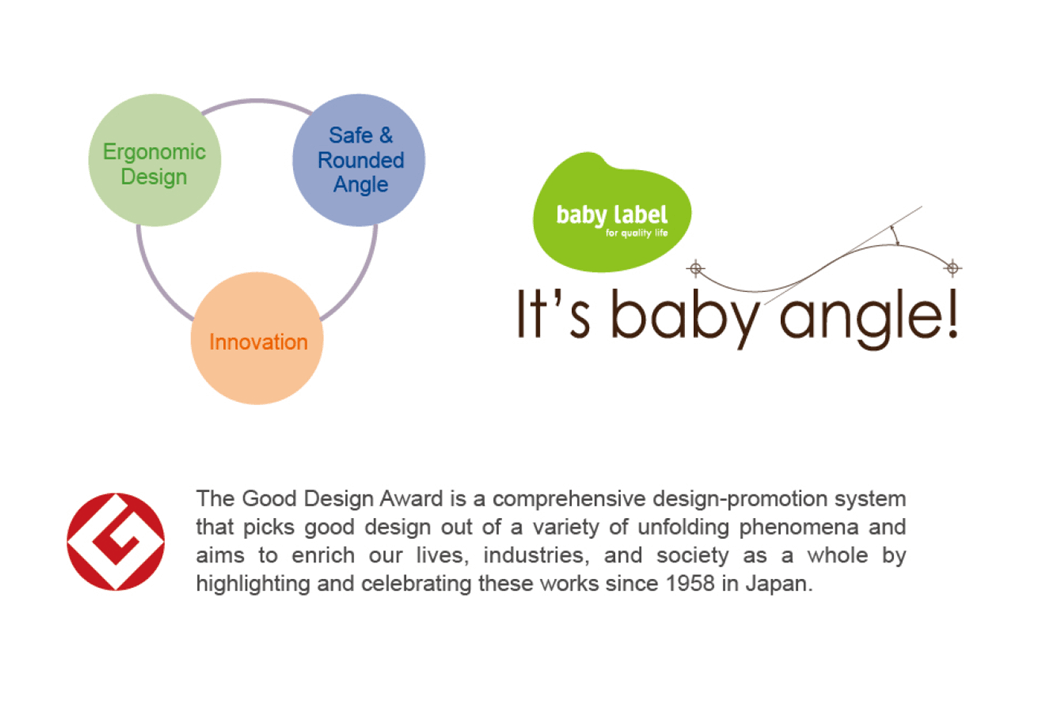 Ergonomic Design

Safe & Rounded Angle

Innovation

baby label
for quality life

It's baby angle!

The Good Design Award is a comprehensive design-promotion system that picks good design out of a variety of unfolding phenomena and aims to enrich our lives, industries, and society as a whole by highlighting and celebrating these works since 1958 in Japan.